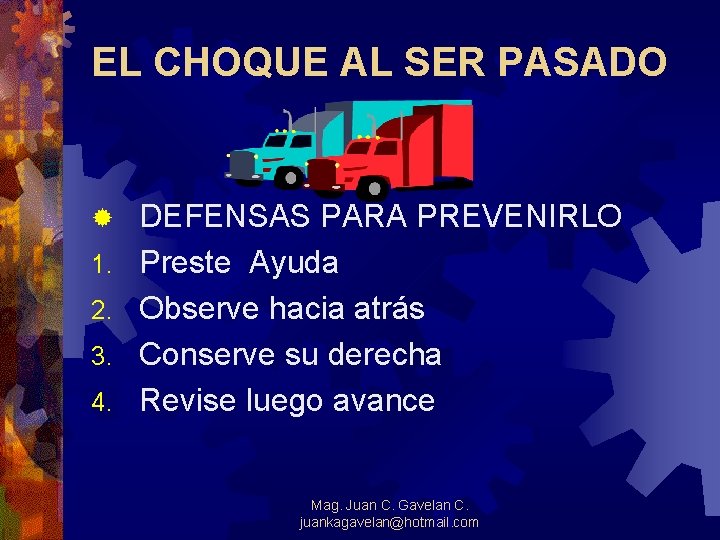 EL CHOQUE AL SER PASADO

DEFENSAS PARA PREVENIRLO
1. Preste Ayuda
2. Observe hacia atrás
3. Conserve su derecha
4. Revise luego avance

Mag. Juan C. Gavelan C.
juankagavelan@hotmail.com